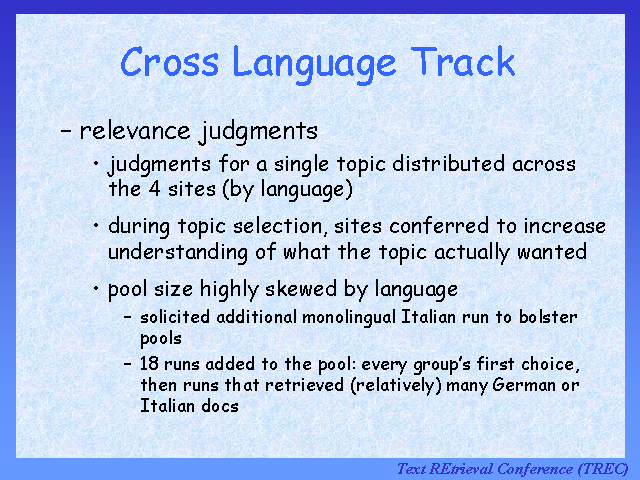 Cross Language Track

– relevance judgments

• judgments for a single topic distributed across the 4 sites (by language)

• during topic selection, sites conferred to increase understanding of what the topic actually wanted

• pool size highly skewed by language

– solicited additional monolingual Italian run to bolster pools

– 18 runs added to the pool: every group's first choice, then runs that retrieved (relatively) many German or Italian docs

Text REtrieval Conference (TREC)